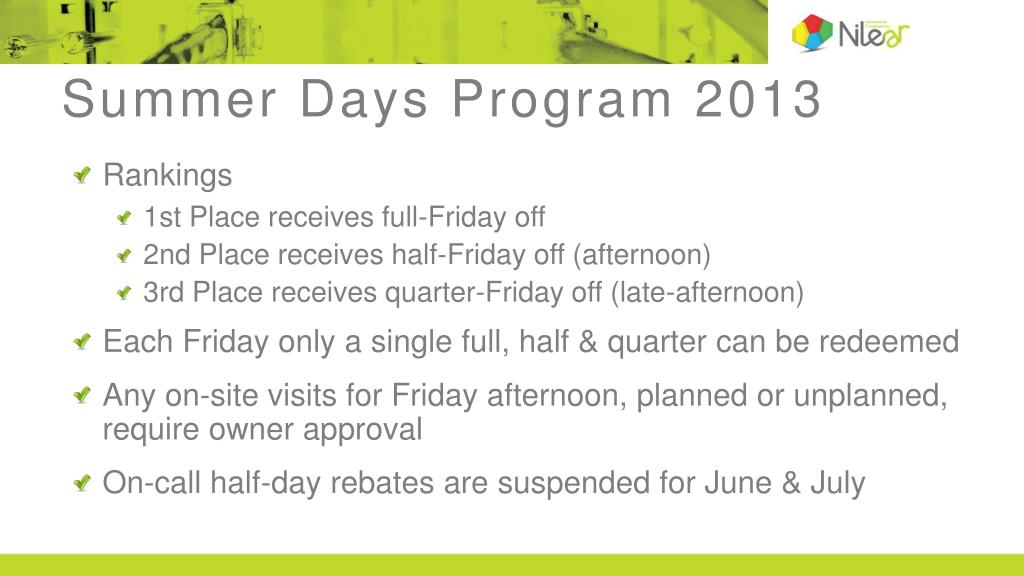 Nilear

Summer Days Program 2013

Rankings

1st Place receives full-Friday off

2nd Place receives half-Friday off (afternoon)

3rd Place receives quarter-Friday off (late-afternoon)

Each Friday only a single full, half & quarter can be redeemed

Any on-site visits for Friday afternoon, planned or unplanned, require owner approval

On-call half-day rebates are suspended for June & July